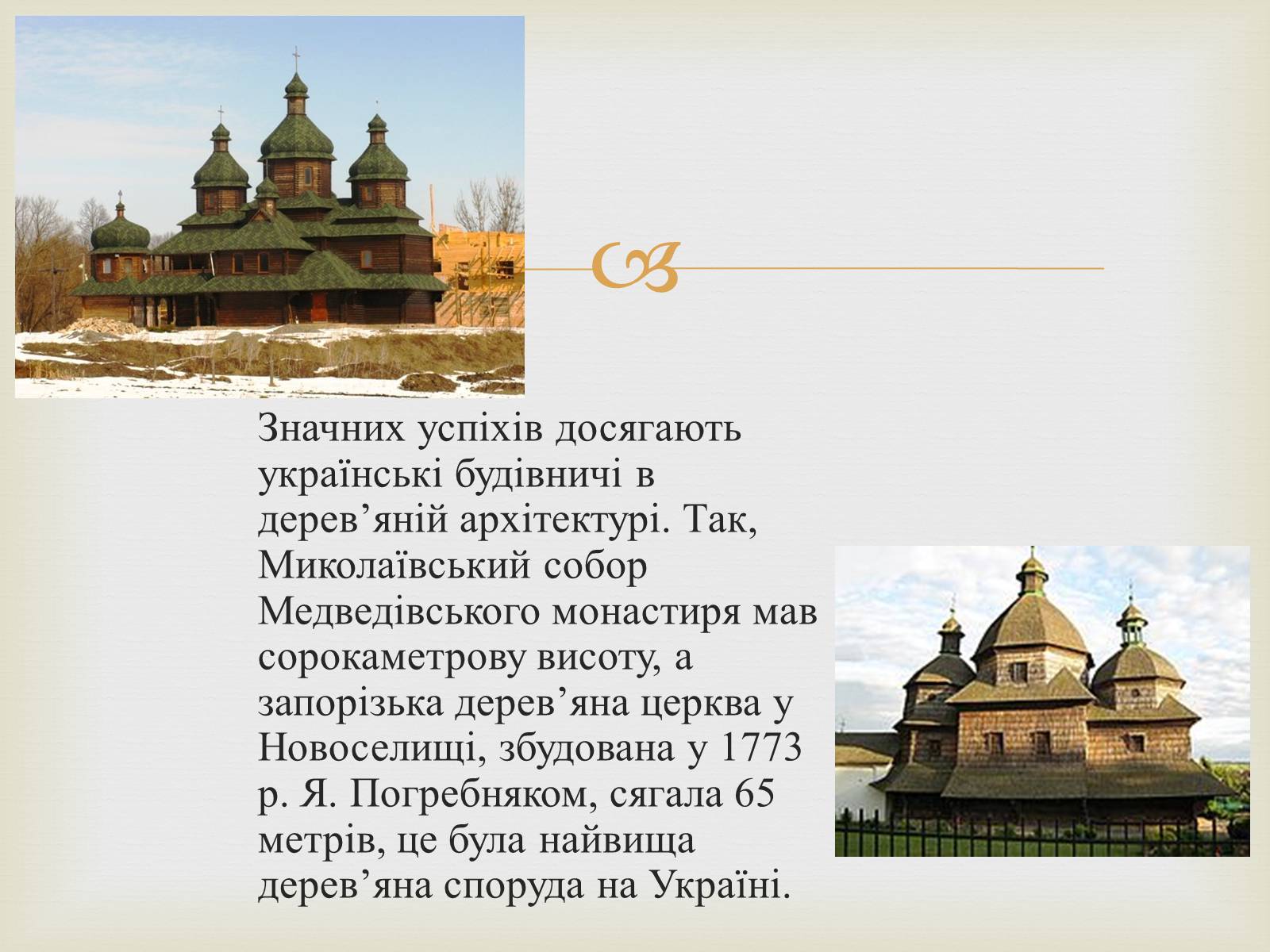 Значних успіхів досягають українські будівничі в дерев’яній архітектурі. Так, Миколаївський собор Медведівського монастиря мав сорокаметрову висоту, а запорізька дерев’яна церква у Новоселищі, збудована у 1773 р. Я. Погребняком, сягала 65 метрів, це була найвища дерев’яна споруда на Україні.